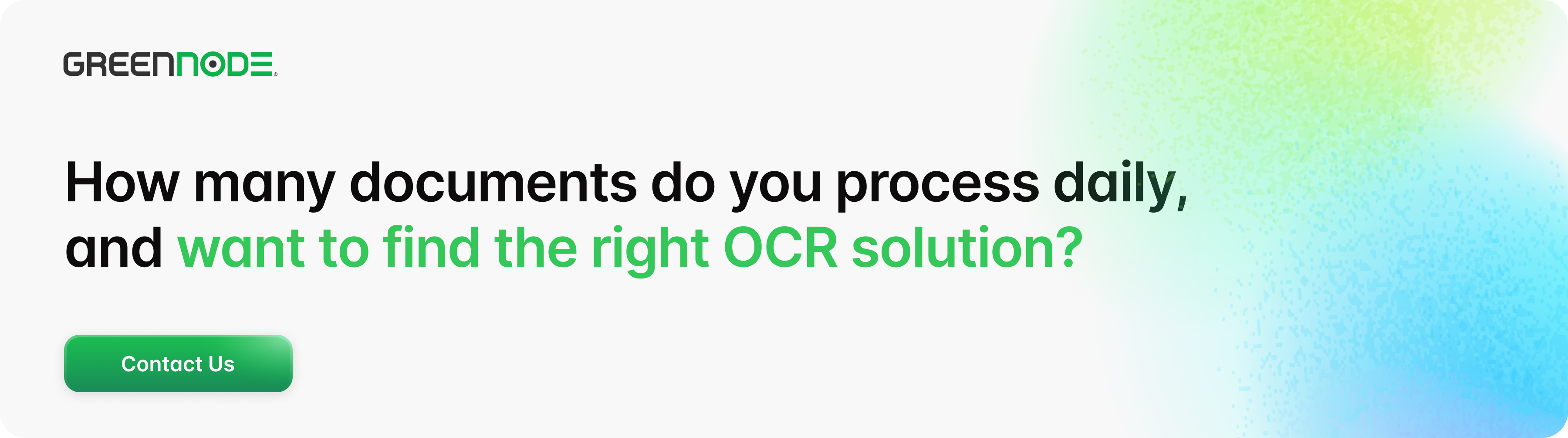 GREENNODE

How many documents do you process daily, and want to find the right OCR solution?

Contact Us